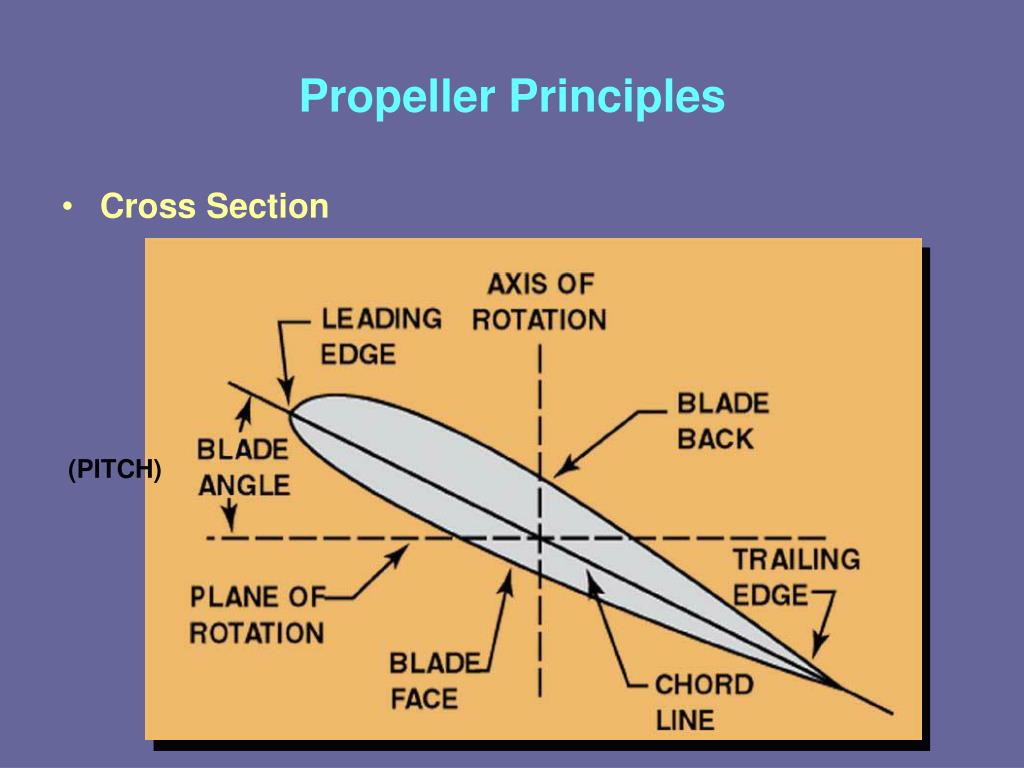 Propeller Principles

• Cross Section

AXIS OF ROTATION

LEADING EDGE

BLADE BACK

(PITCH)

BLADE ANGLE

TRAILING EDGE

PLANE OF ROTATION

BLADE FACE

CHORD LINE